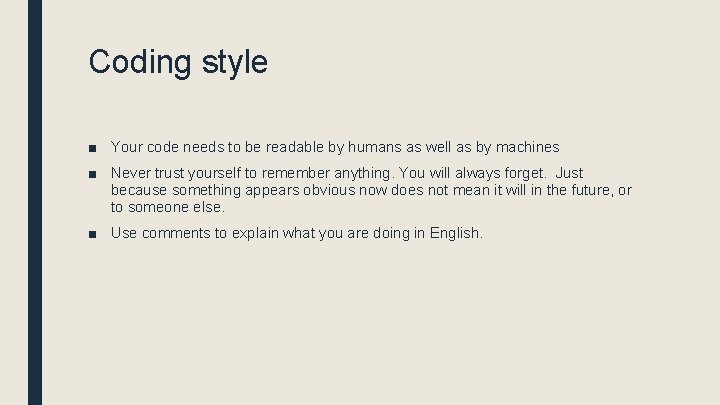 Coding style

■ Your code needs to be readable by humans as well as by machines

■ Never trust yourself to remember anything. You will always forget. Just because something appears obvious now does not mean it will in the future, or to someone else.

■ Use comments to explain what you are doing in English.